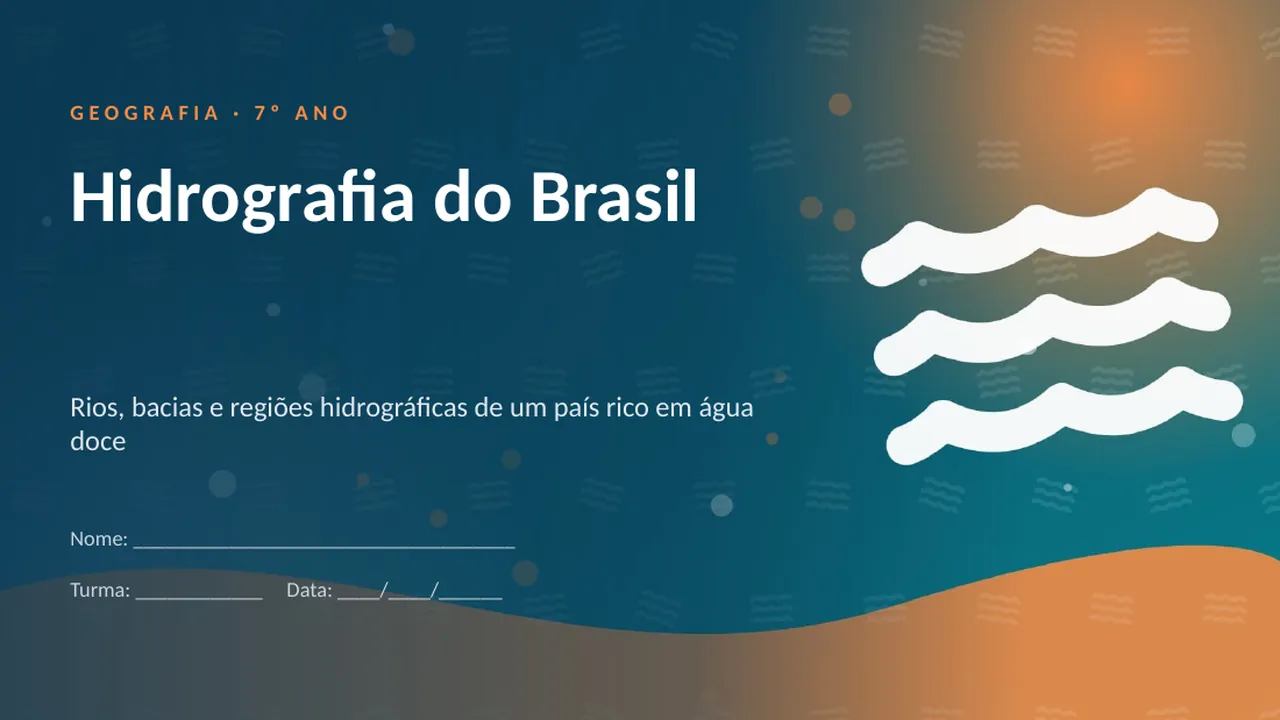 GEOGRAFIA · 7° ANO

Hidrografia do Brasil

Rios, bacias e regiões hidrográficas de um país rico em água doce

Nome: ____

Turma: ____ Data: ____/____/____